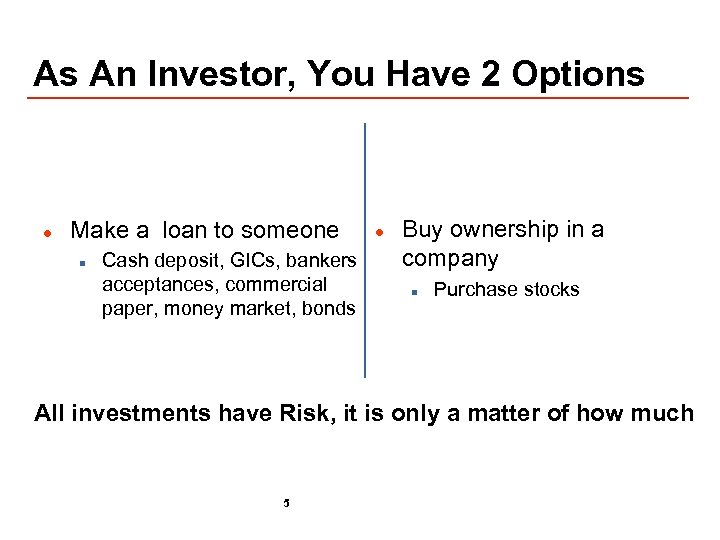 As An Investor, You Have 2 Options

- Make a loan to someone
  - Cash deposit, GICs, bankers acceptances, commercial paper, money market, bonds

- Buy ownership in a company
  - Purchase stocks

All investments have Risk, it is only a matter of how much

5